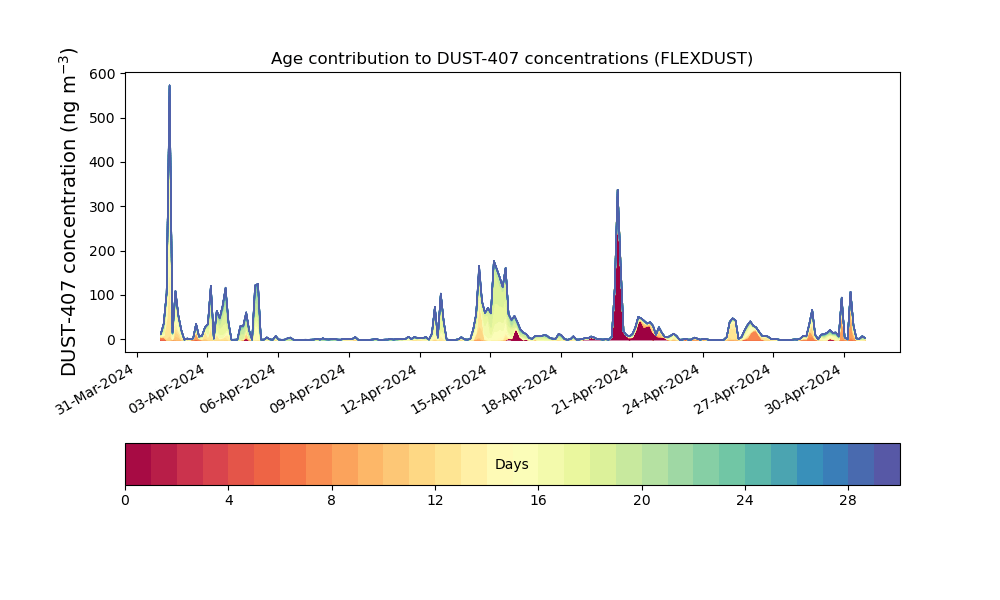 Age contribution to DUST-407 concentrations (FLEXDUST)

DUST-407 concentration (ng m$^{-3}$)

600
500
400
300
200
100
0

31-Mar-2024
03-Apr-2024
06-Apr-2024
09-Apr-2024
12-Apr-2024
15-Apr-2024
18-Apr-2024
21-Apr-2024
24-Apr-2024
27-Apr-2024
30-Apr-2024

Days

0
4
8
12
16
20
24
28